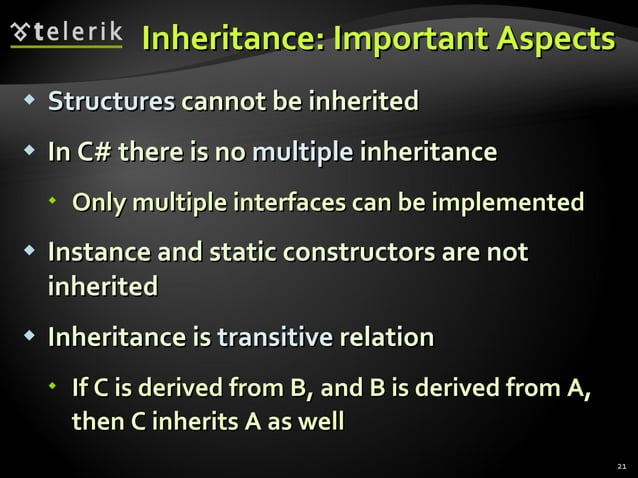 telerik

Inheritance: Important Aspects

Structures cannot be inherited

In C# there is no multiple inheritance

Only multiple interfaces can be implemented

Instance and static constructors are not inherited

Inheritance is transitive relation

If C is derived from B, and B is derived from A, then C inherits A as well

21